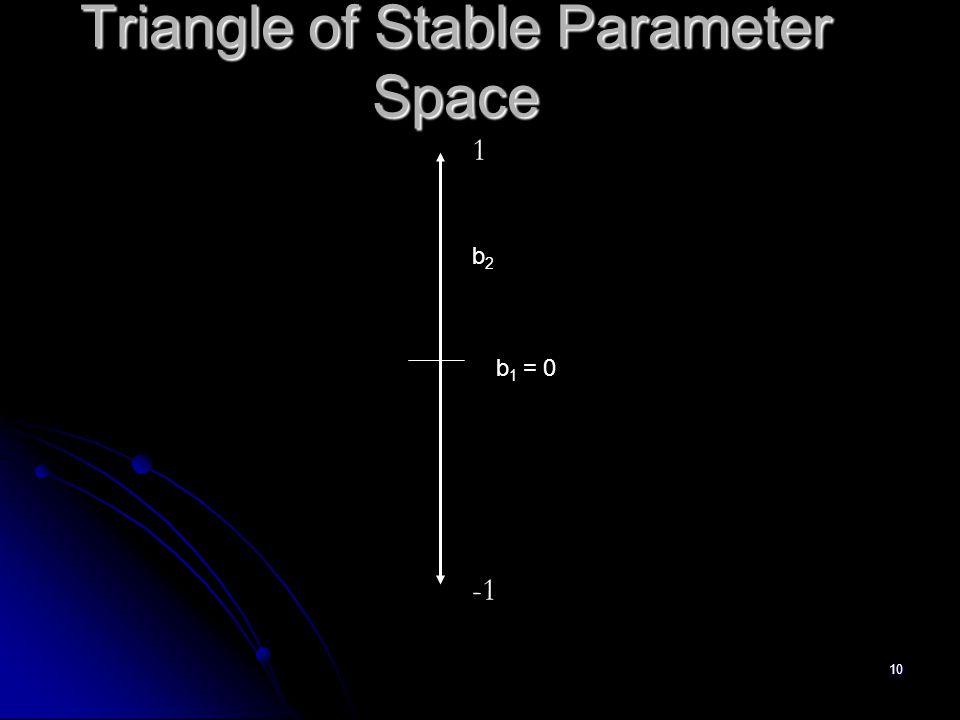 Triangle of Stable Parameter Space

1

$b_2$

$b_1 = 0$

-1

10